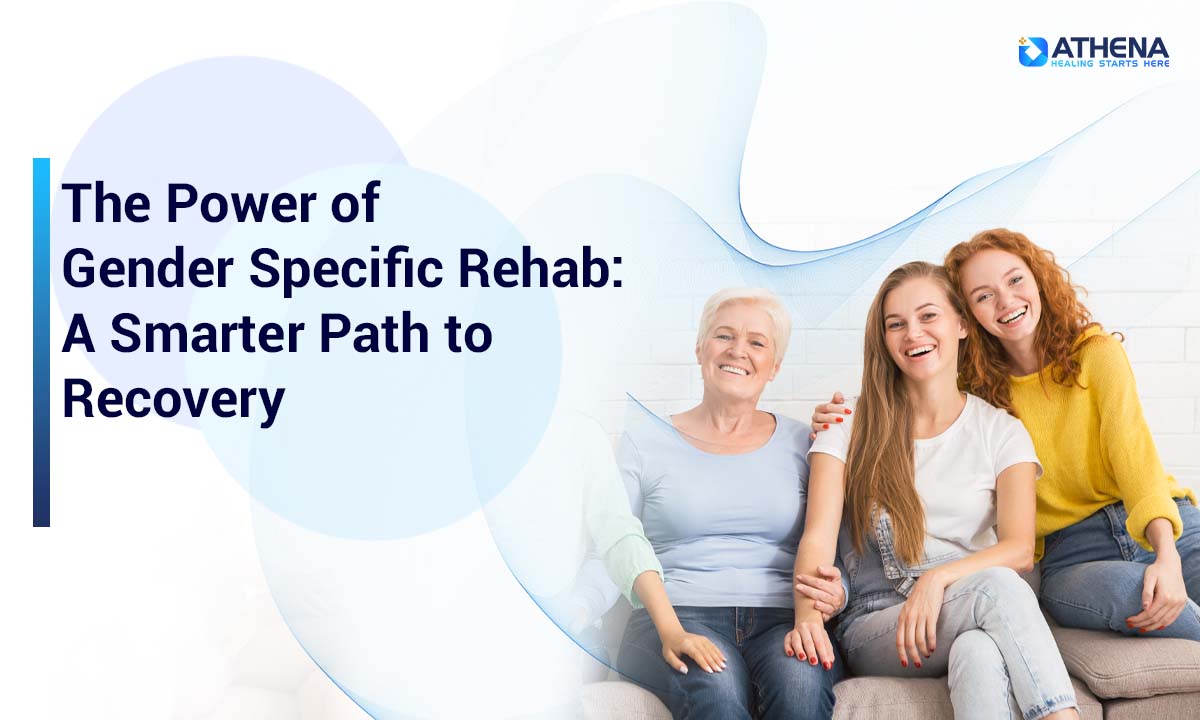 ATHENA
HEALING STARTS HERE

The Power of Gender Specific Rehab: A Smarter Path to Recovery